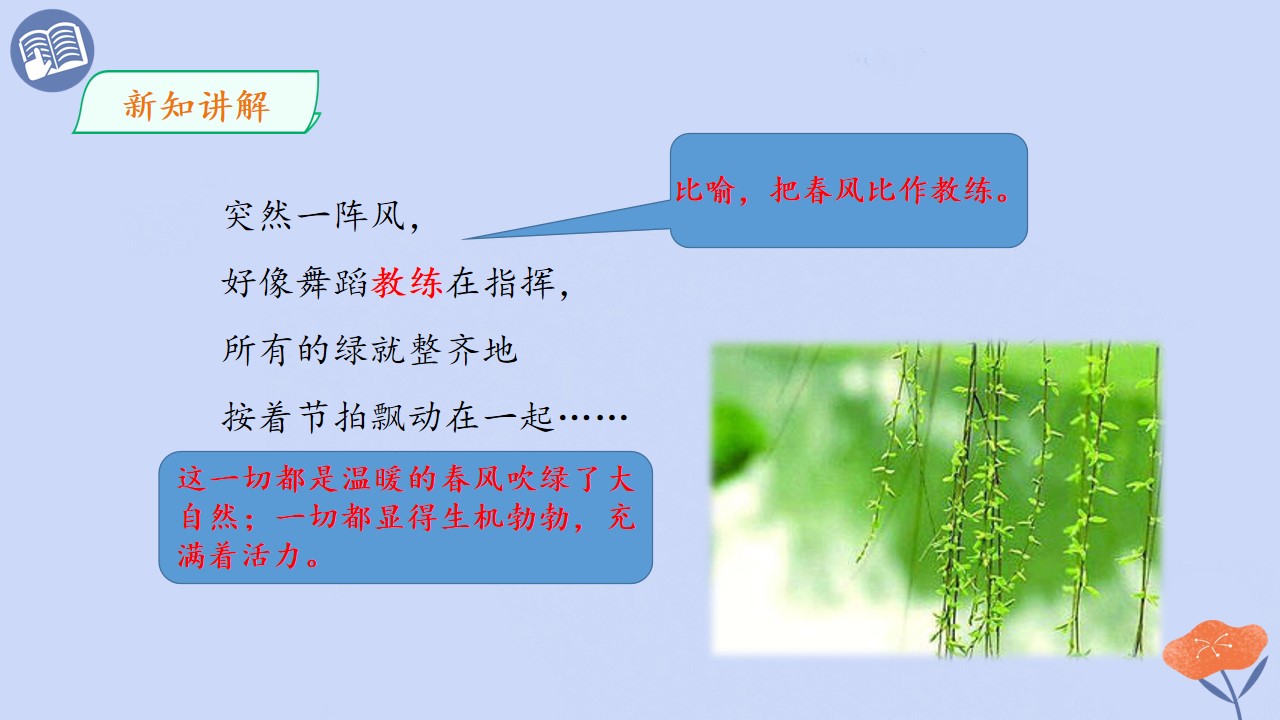 新知讲解

比喻，把春风比作教练。

突然一阵风，
好像舞蹈教练在指挥，
所有的绿就整齐地
按着节拍飘动在一起……

这一切都是温暖的春风吹绿了大自然；一切都显得生机勃勃，充满着活力。